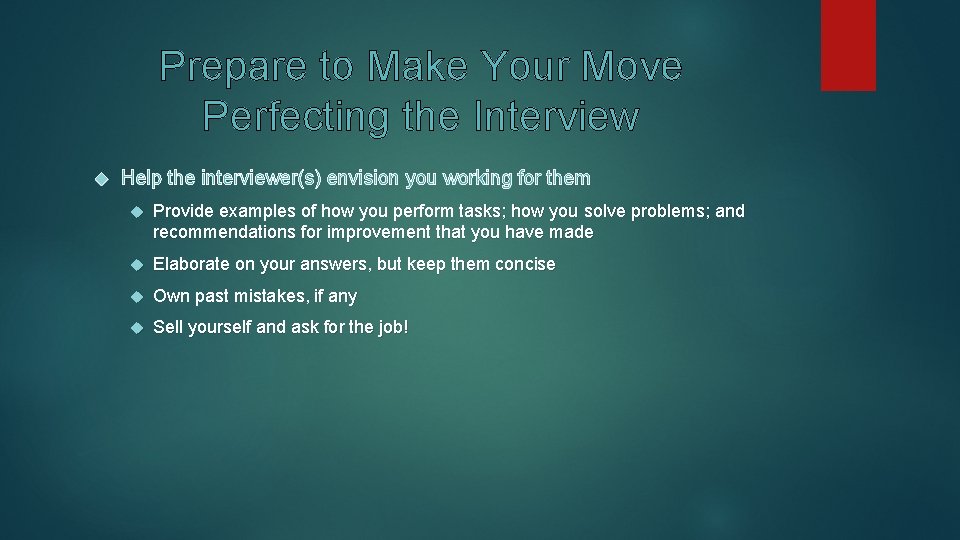 Prepare to Make Your Move
Perfecting the Interview

Help the interviewer(s) envision you working for them

Provide examples of how you perform tasks; how you solve problems; and recommendations for improvement that you have made

Elaborate on your answers, but keep them concise

Own past mistakes, if any

Sell yourself and ask for the job!